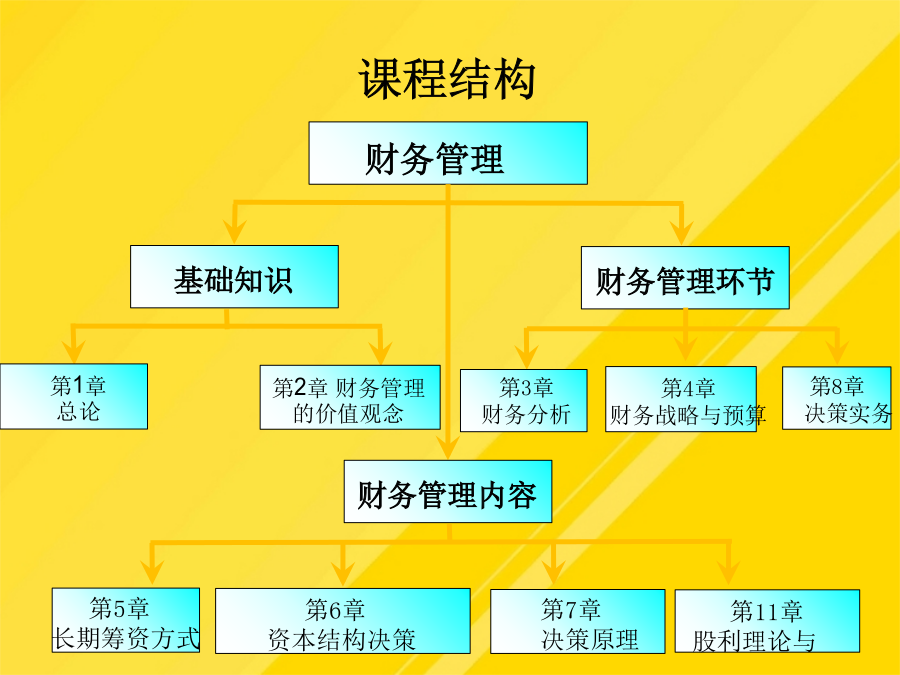 课程结构

财务管理

基础知识

财务管理环节

第1章
总论

第2章 财务管理的价值观念

第3章
财务分析

第4章
财务战略与预算

第8章
决策实务

财务管理内容

第5章
长期筹资方式

第6章
资本结构决策

第7章
决策原理

第11章
股利理论与